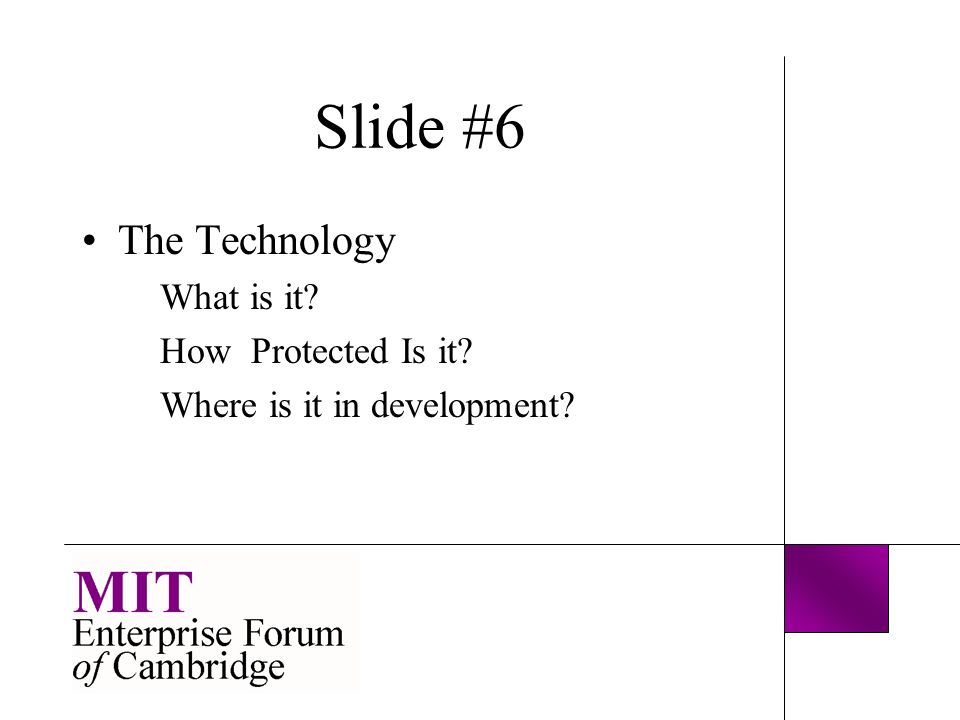 Slide #6

• The Technology

What is it?

How  Protected Is it?

Where is it in development?

MIT
Enterprise Forum
of Cambridge